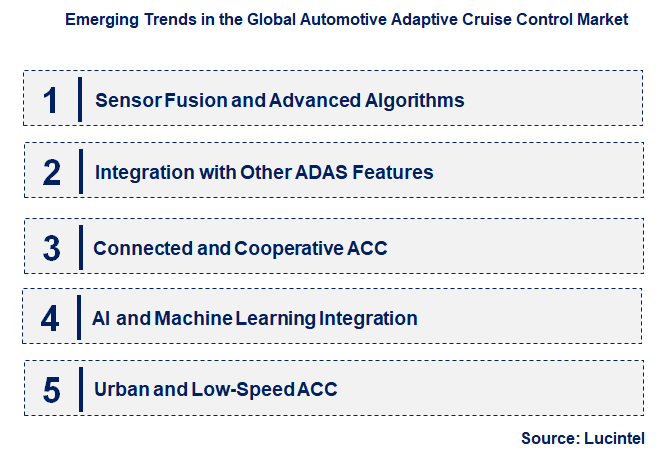 Emerging Trends in the Global Automotive Adaptive Cruise Control Market

1 Sensor Fusion and Advanced Algorithms

2 Integration with Other ADAS Features

3 Connected and Cooperative ACC

4 AI and Machine Learning Integration

5 Urban and Low-Speed ACC

Source: Lucintel